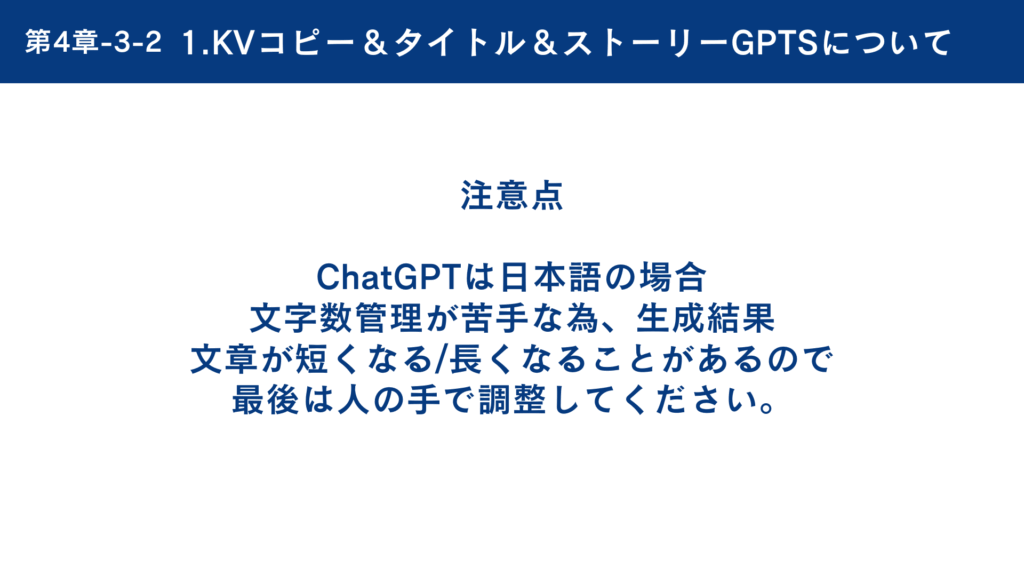 第4章-3-2 1.KVコピー＆タイトル＆ストーリーGPTSについて

注意点

ChatGPTは日本語の場合
文字数管理が苦手な為、生成結果
文章が短くなる/長くなることがあるので
最後は人の手で調整してください。